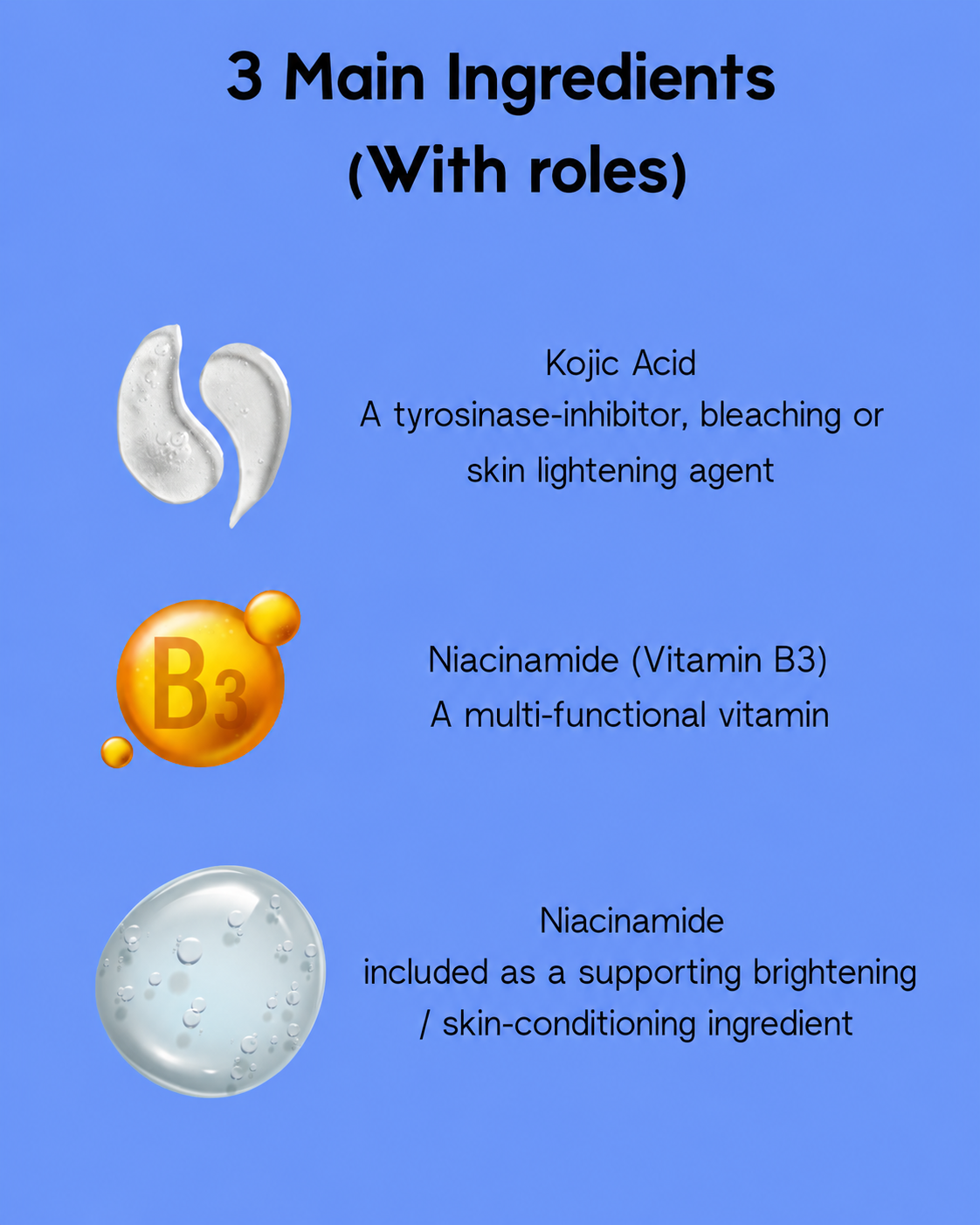 3 Main Ingredients
(With roles)

Kojic Acid
A tyrosinase-inhibitor, bleaching or skin lightening agent

B3

Niacinamide (Vitamin B3)
A multi-functional vitamin

Niacinamide
included as a supporting brightening / skin-conditioning ingredient